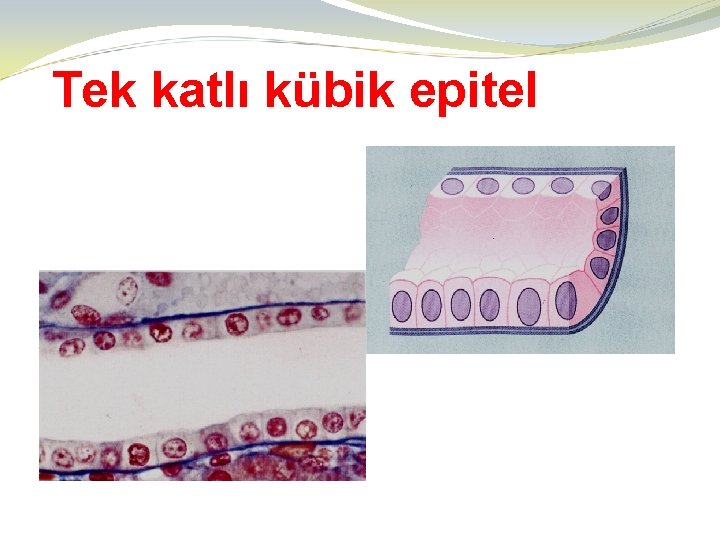 Tek katlı kübik epitel